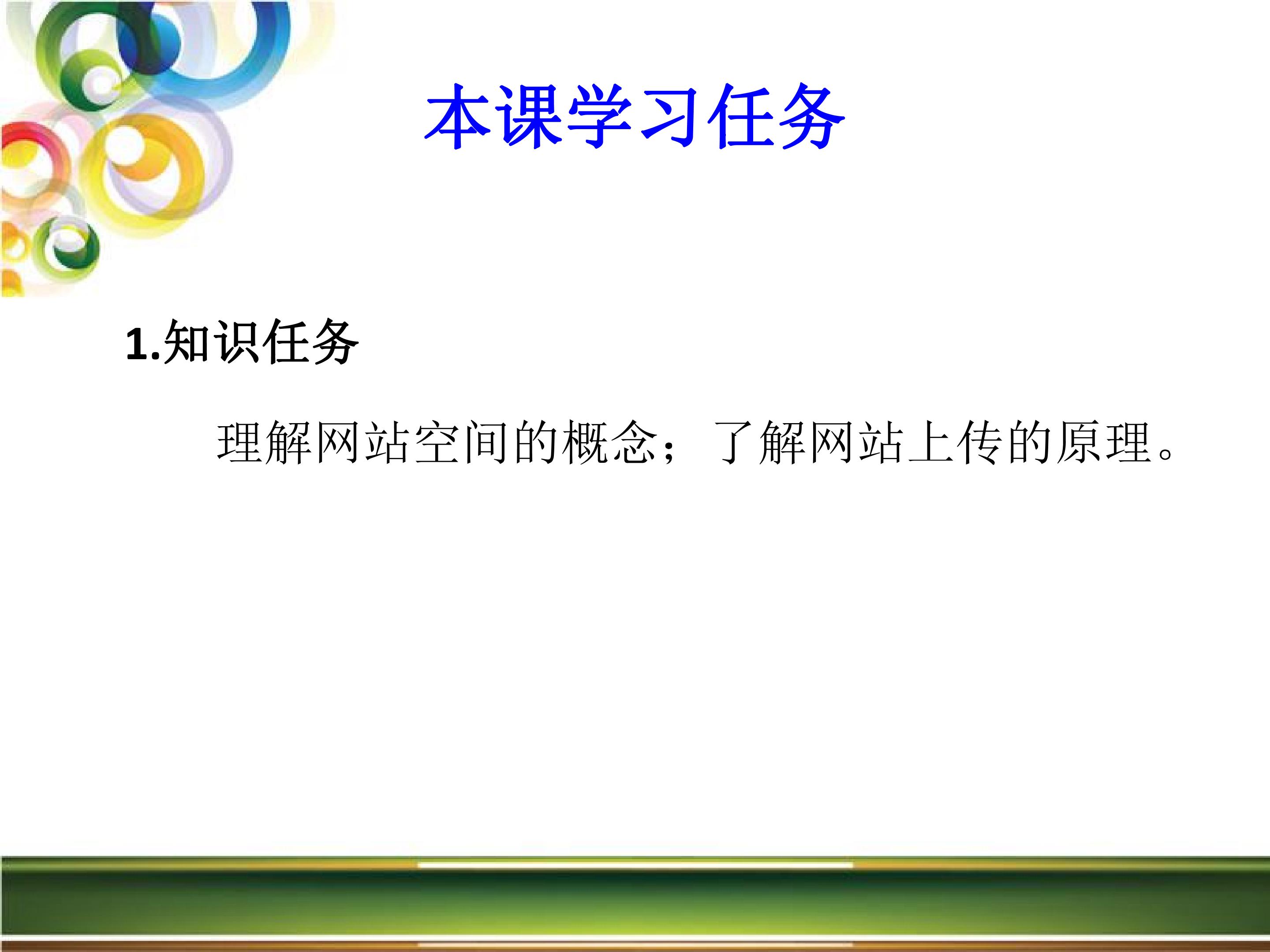 本课学习任务

1.知识任务

理解网站空间的概念；了解网站上传的原理。